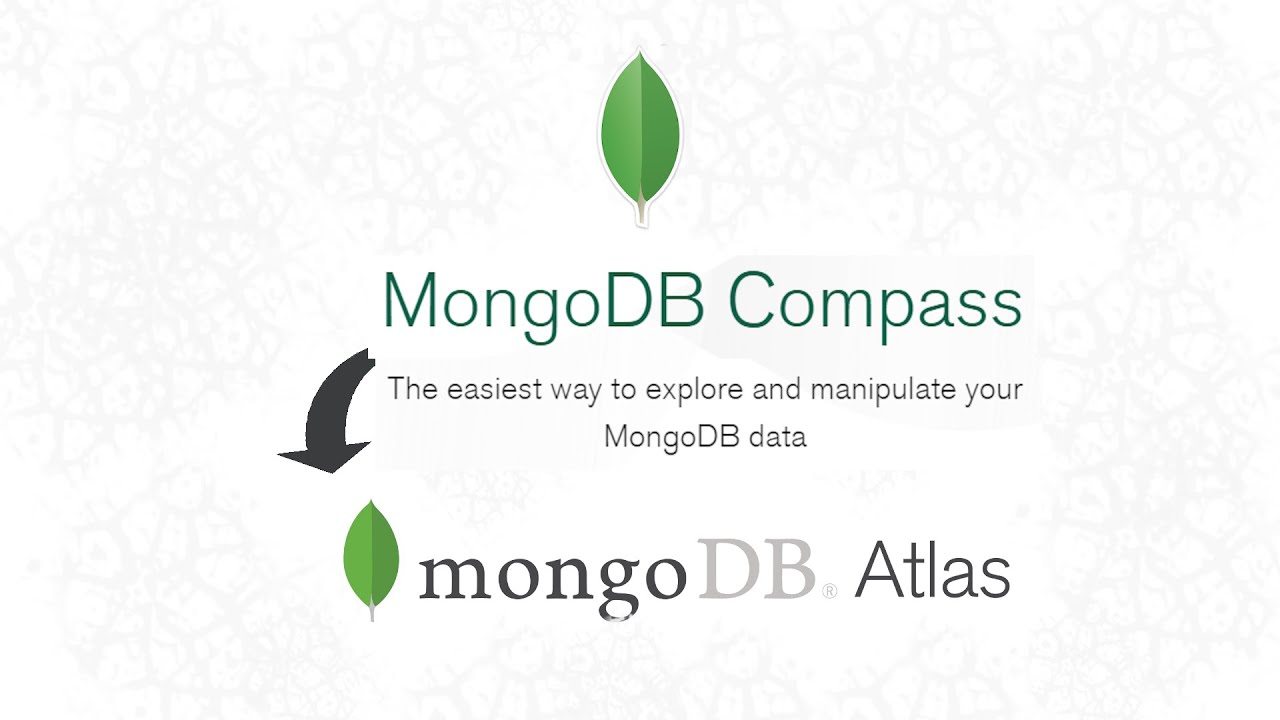 MongoDB Compass

The easiest way to explore and manipulate your MongoDB data

mongoDB® Atlas